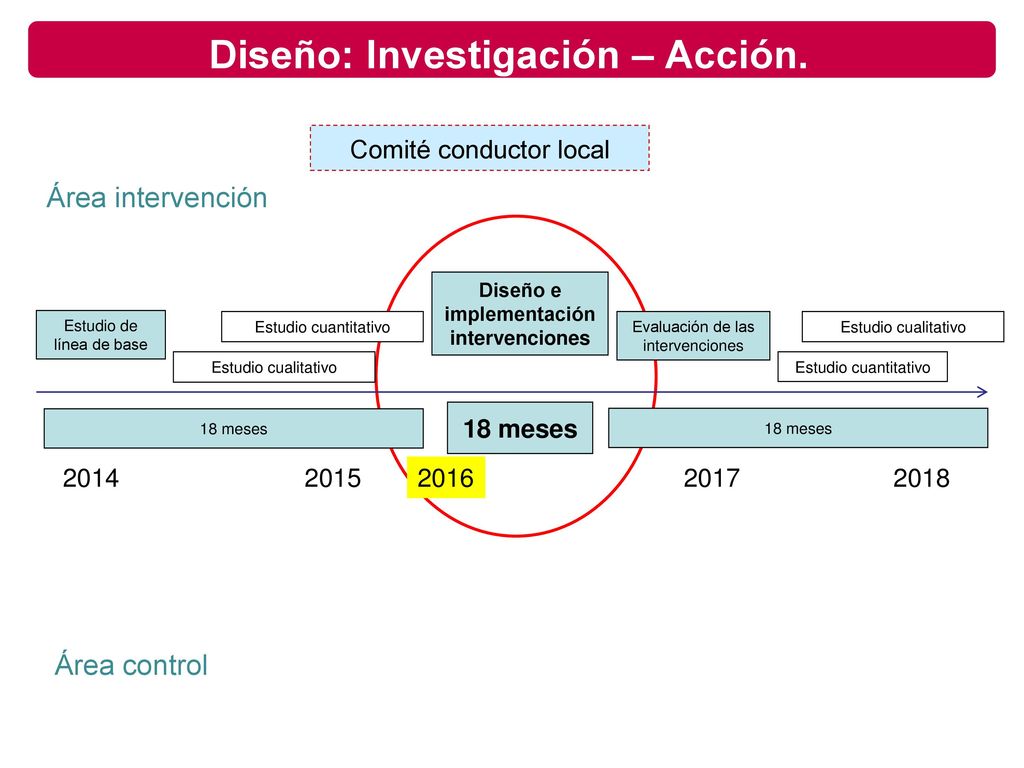 Diseño: Investigación – Acción.

Comité conductor local

Área intervención

Estudio de línea de base

Estudio cuantitativo

Estudio cualitativo

Diseño e implementación intervenciones

Evaluación de las intervenciones

Estudio cualitativo

Estudio cuantitativo

18 meses

18 meses

18 meses

2014

2015

2016

2017

2018

Área control